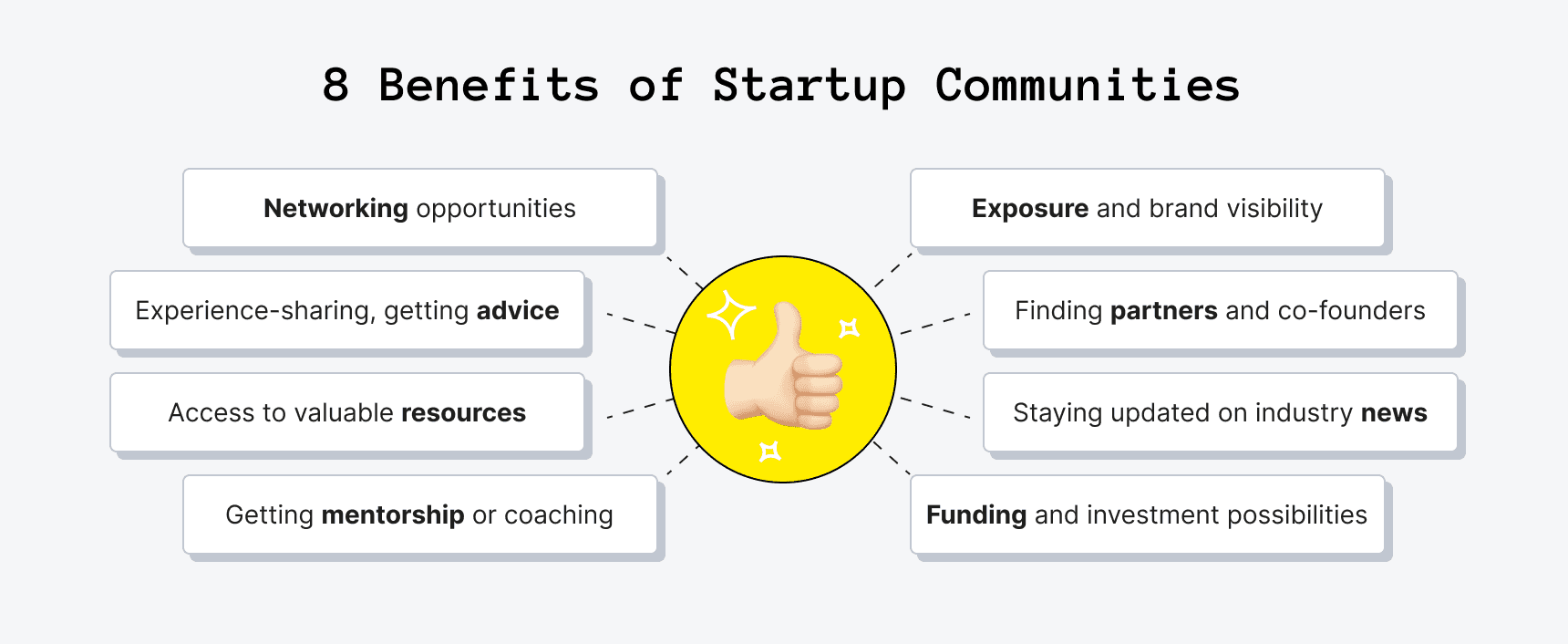 8 Benefits of Startup Communities

Networking opportunities

Experience-sharing, getting advice

Access to valuable resources

Getting mentorship or coaching

Exposure and brand visibility

Finding partners and co-founders

Staying updated on industry news

Funding and investment possibilities